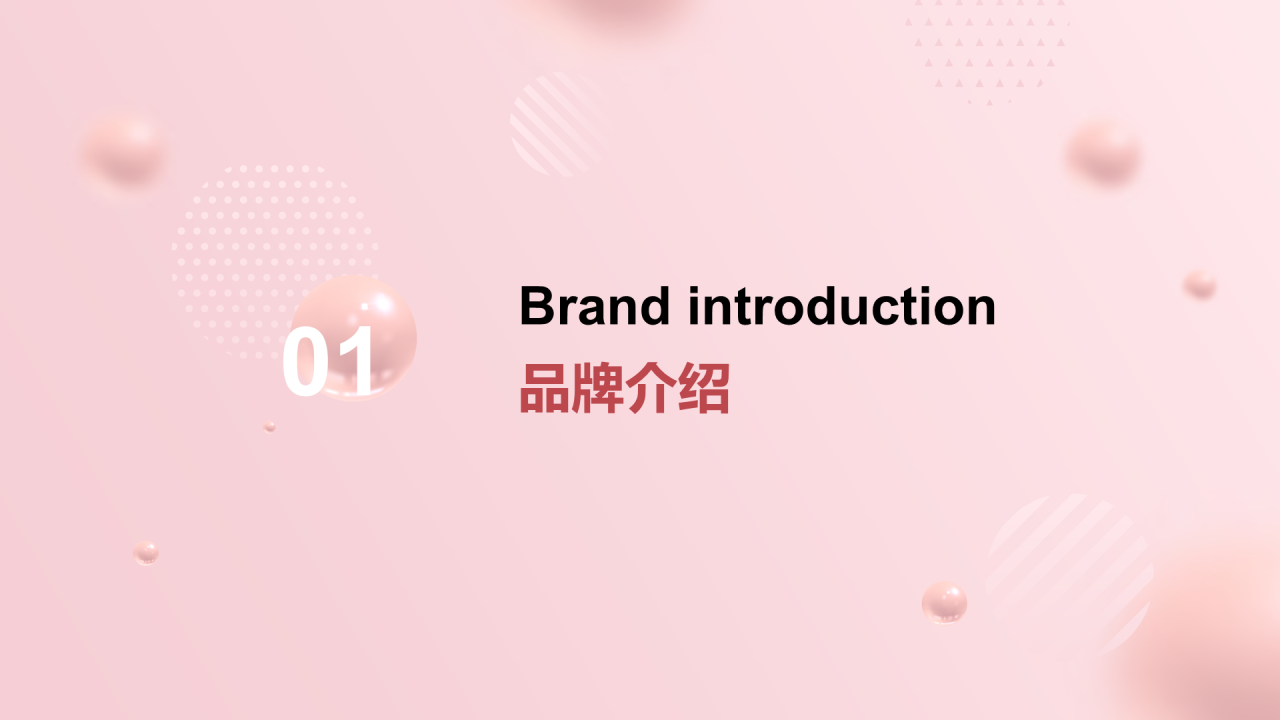 01

Brand introduction
品牌介绍